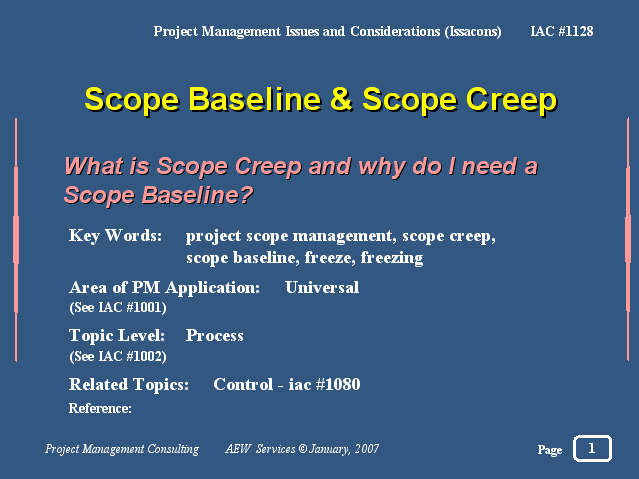 Project Management Issues and Considerations (Issacons) IAC #1128

Scope Baseline & Scope Creep

What is Scope Creep and why do I need a Scope Baseline?

Key Words: project scope management, scope creep, scope baseline, freeze, freezing

Area of PM Application: Universal
(See IAC #1001)

Topic Level: Process
(See IAC #1002)

Related Topics: Control - iac #1080

Reference:

Project Management Consulting AEW Services © January, 2007

Page 1